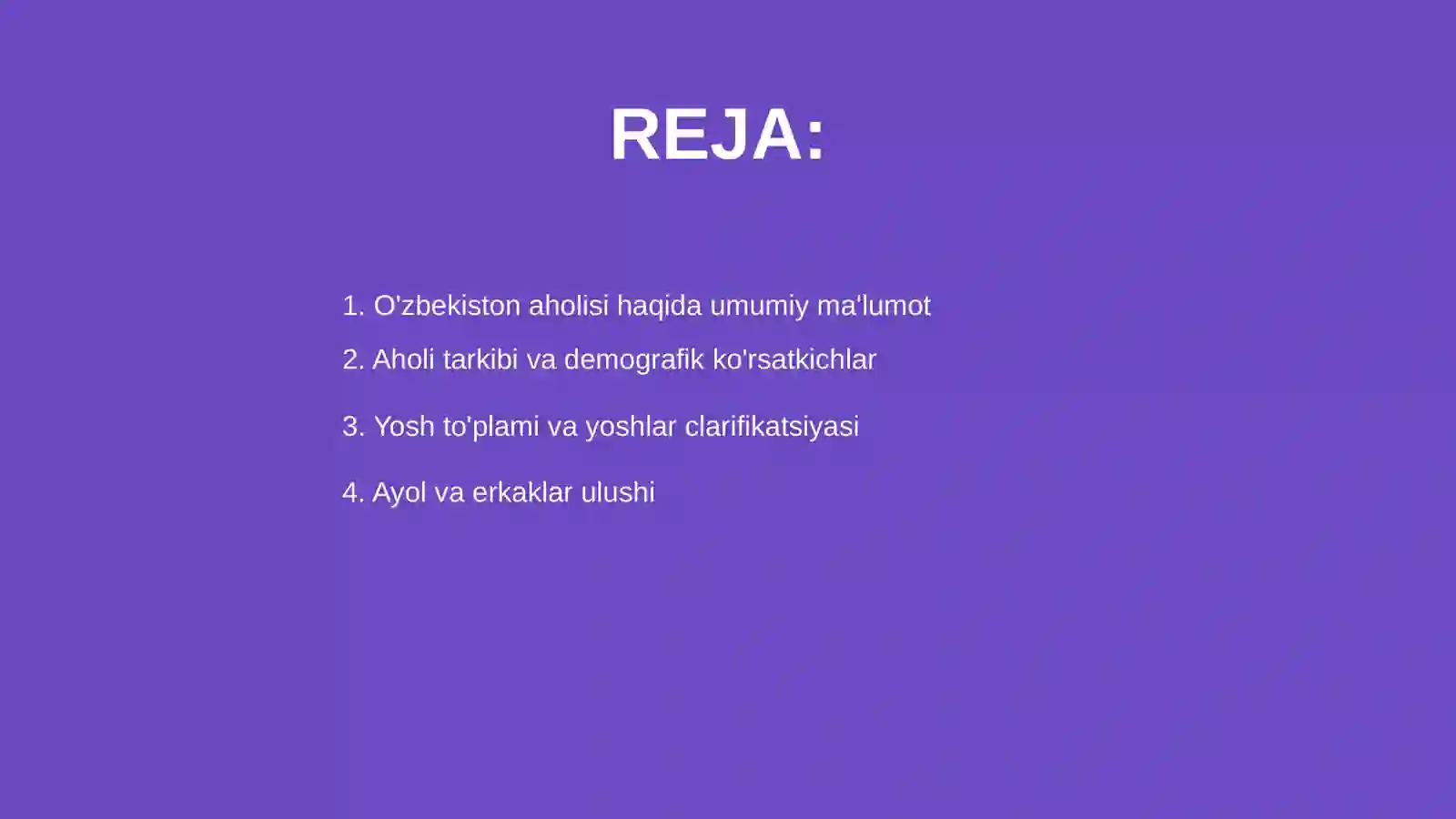 REJA:

1. O'zbekiston aholisi haqida umumiy ma'lumot

2. Aholi tarkibi va demografik ko'rsatkichlar

3. Yosh to'plami va yoshlar clarifikatsiyasi

4. Ayol va erkaklar ulushi